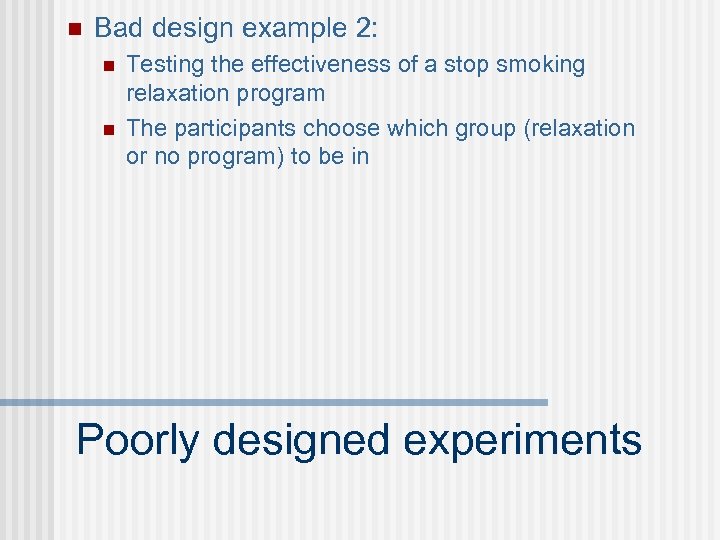 Bad design example 2:

Testing the effectiveness of a stop smoking relaxation program

The participants choose which group (relaxation or no program) to be in

Poorly designed experiments